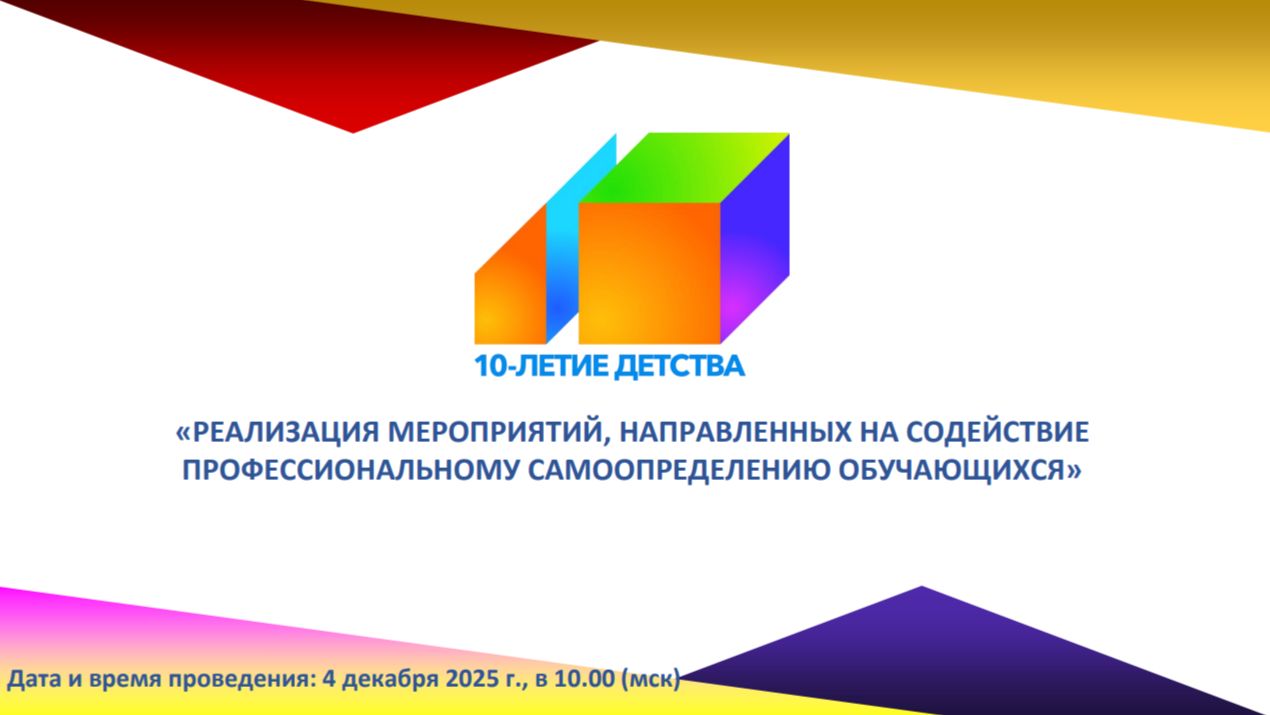 10-ЛЕТИЕ ДЕТСТВА

«РЕАЛИЗАЦИЯ МЕРОПРИЯТИЙ, НАПРАВЛЕННЫХ НА СОДЕЙСТВИЕ ПРОФЕССИОНАЛЬНОМУ САМООПРЕДЕЛЕНИЮ ОБУЧАЮЩИХСЯ»

Дата и время проведения: 4 декабря 2025 г., в 10.00 (мск)